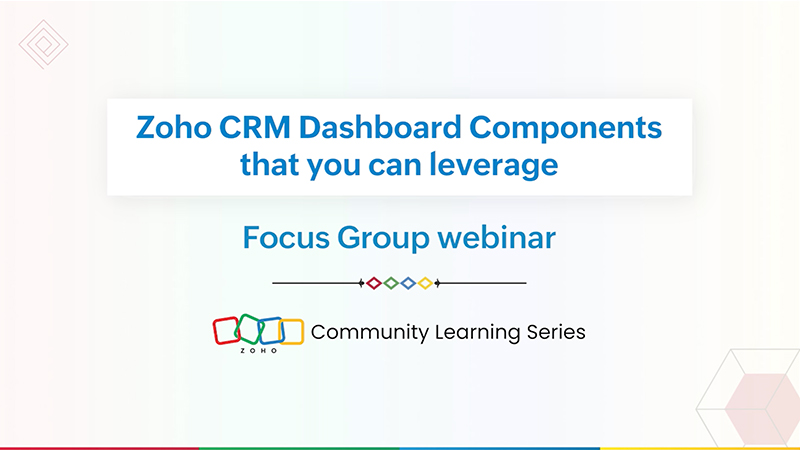 Zoho CRM Dashboard Components that you can leverage

Focus Group webinar

ZOHO Community Learning Series